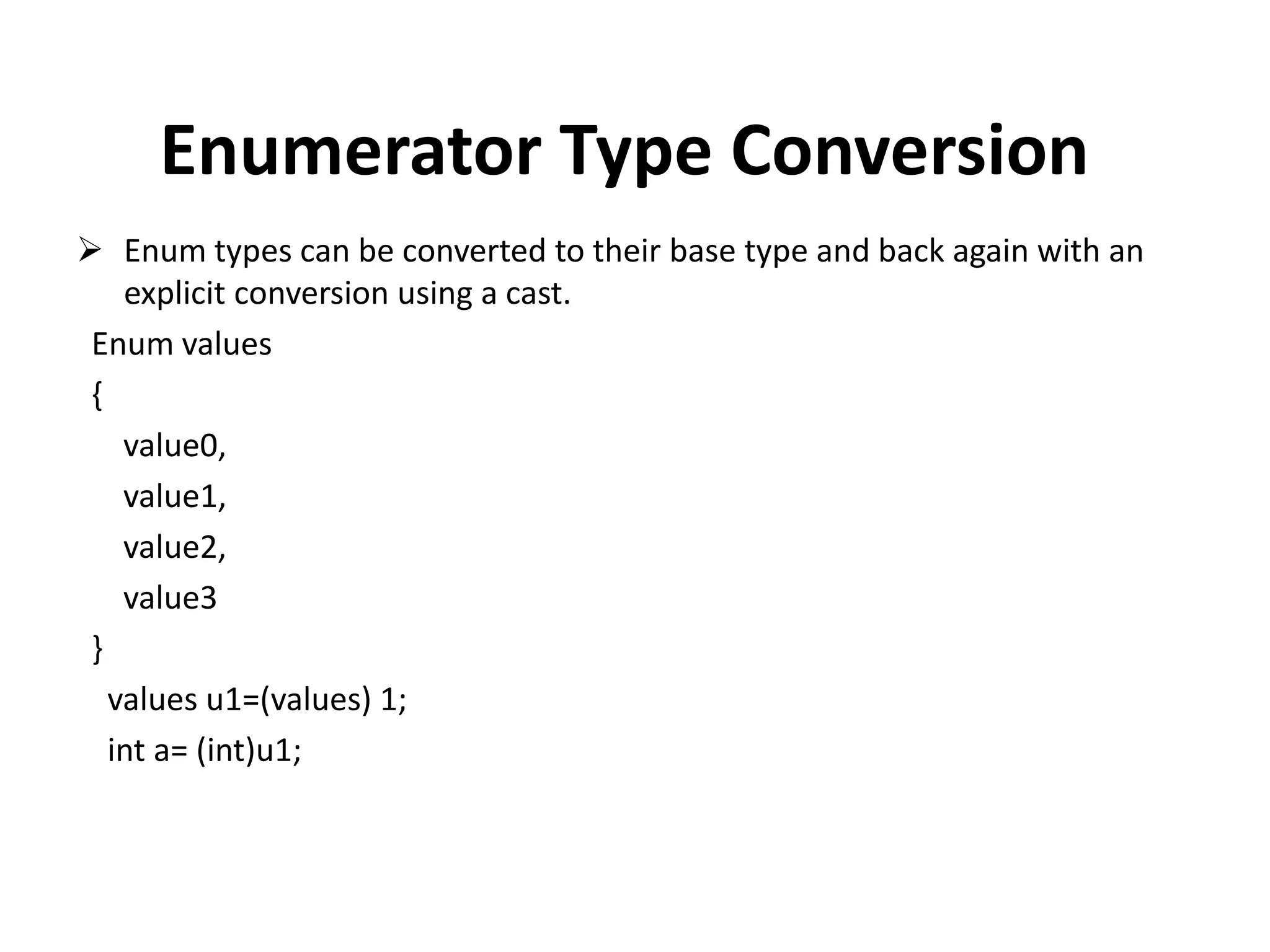 Enumerator Type Conversion

➢ Enum types can be converted to their base type and back again with an explicit conversion using a cast.

Enum values
{
value0,
value1,
value2,
value3
}
values u1=(values) 1;
int a= (int)u1;